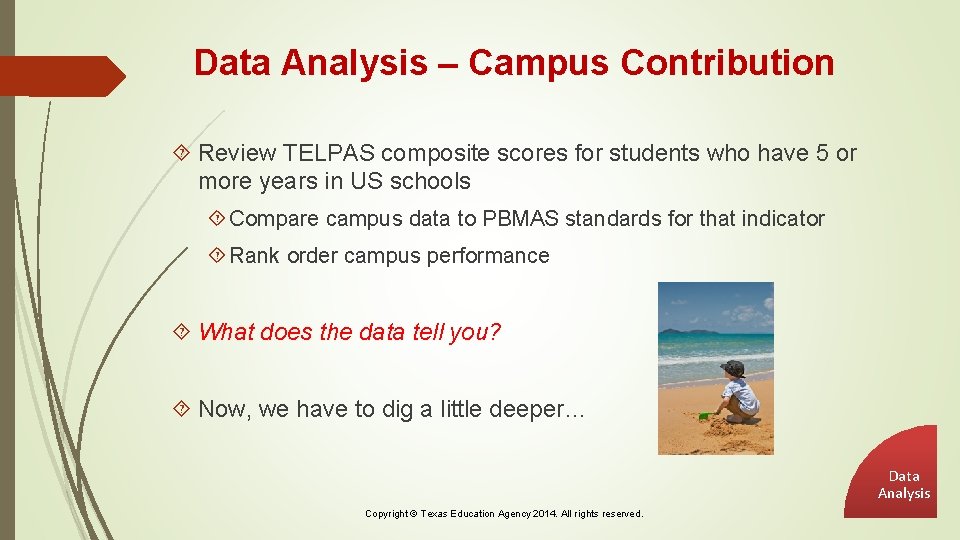 Data Analysis – Campus Contribution

Review TELPAS composite scores for students who have 5 or more years in US schools

Compare campus data to PBMAS standards for that indicator

Rank order campus performance

What does the data tell you?

Now, we have to dig a little deeper…

Data Analysis

Copyright © Texas Education Agency 2014. All rights reserved.